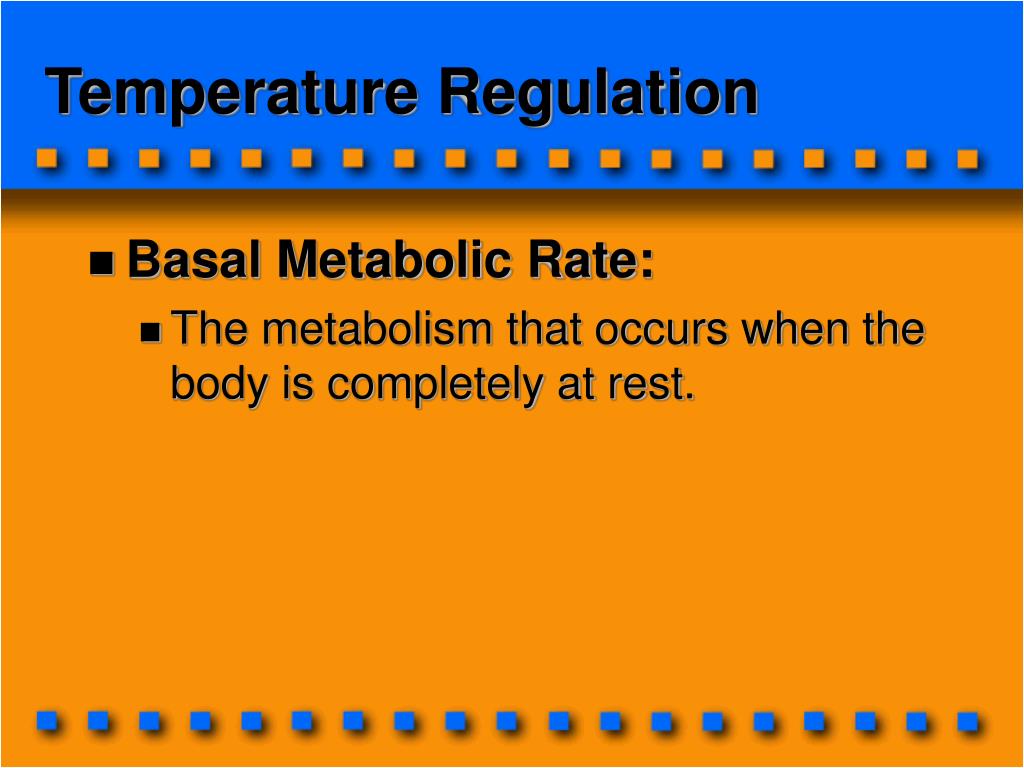 Temperature Regulation

Basal Metabolic Rate:

The metabolism that occurs when the body is completely at rest.